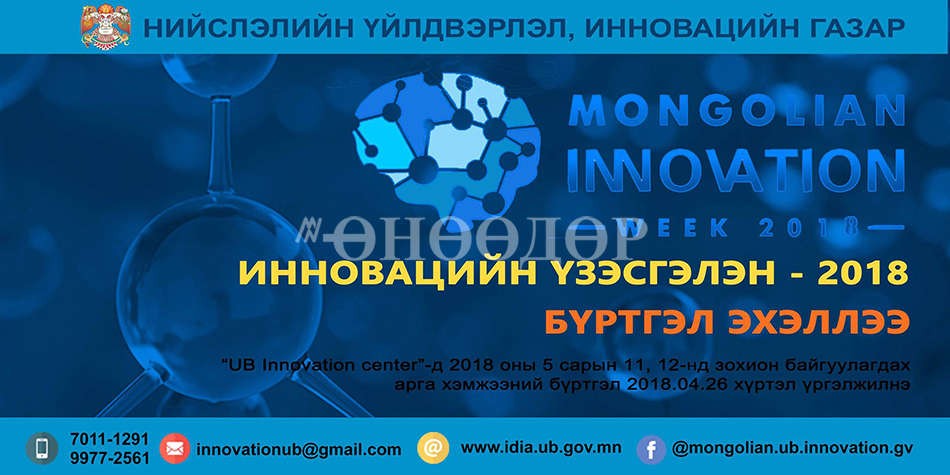 НИЙСЛЭЛИЙН ҮЙЛДВЭРЛЭЛ, ИННОВАЦИЙН ГАЗАР

MONGOLIAN INNOVATION WEEK 2018

ӨНӨӨДӨР

ИННОВАЦИЙН ҮЗЭСГЭЛЭН - 2018

БҮРТГЭЛ ЭХЭЛЛЭЭ

"UB Innovation center"-д 2018 оны 5 сарын 11, 12-нд зохион байгуулагдах арга хэмжээний бүртгэл 2018.04.26 хүртэл үргэлжилнэ

7011-1291
9977-2561

innovationub@gmail.com

www.idia.ub.gov.mn

@mongolian.ub.innovation.gv